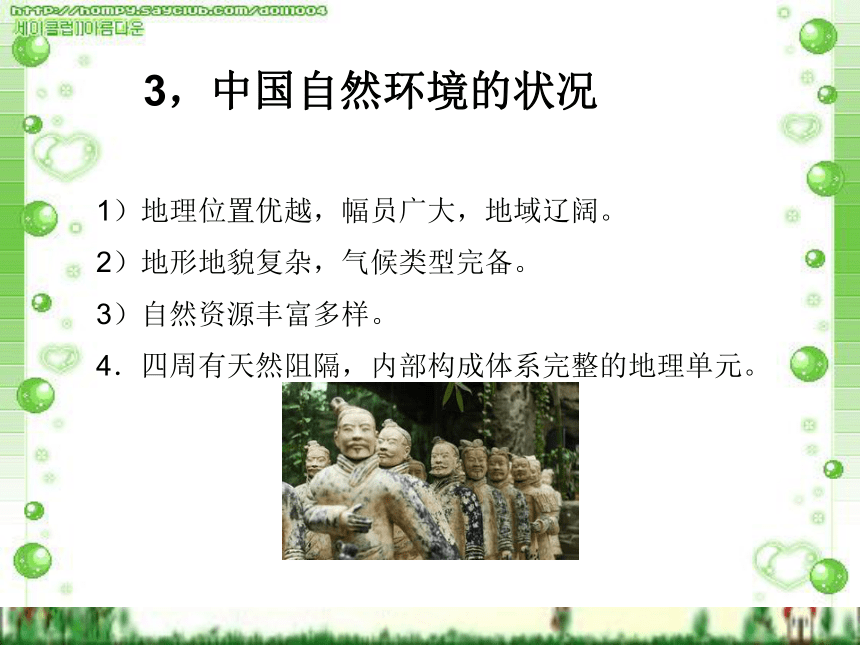 http://hompy.sayclub.com/doll1004
세이클럽1아름다운

3，中国自然环境的状况

1）地理位置优越，幅员广大，地域辽阔。

2）地形地貌复杂，气候类型完备。

3）自然资源丰富多样。

4．四周有天然阻隔，内部构成体系完整的地理单元。